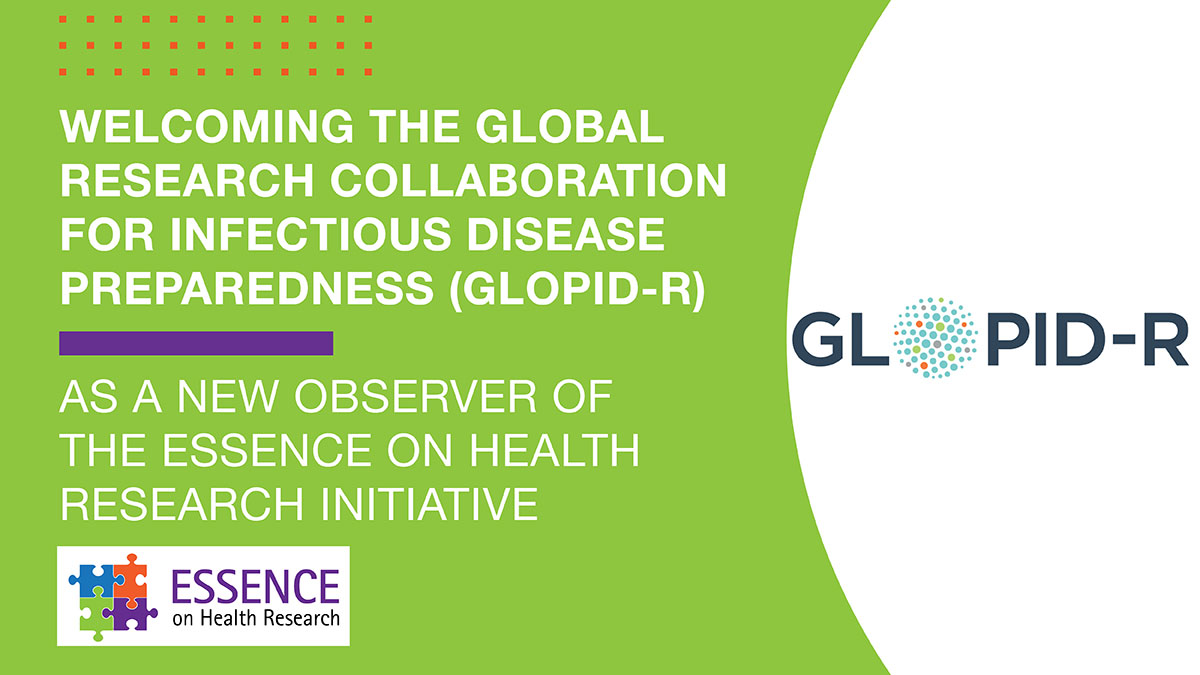 WELCOMING THE GLOBAL RESEARCH COLLABORATION FOR INFECTIOUS DISEASE PREPAREDNESS (GLOPID-R)

AS A NEW OBSERVER OF THE ESSENCE ON HEALTH RESEARCH INITIATIVE

ESSENCE
on Health Research

GLOPID-R